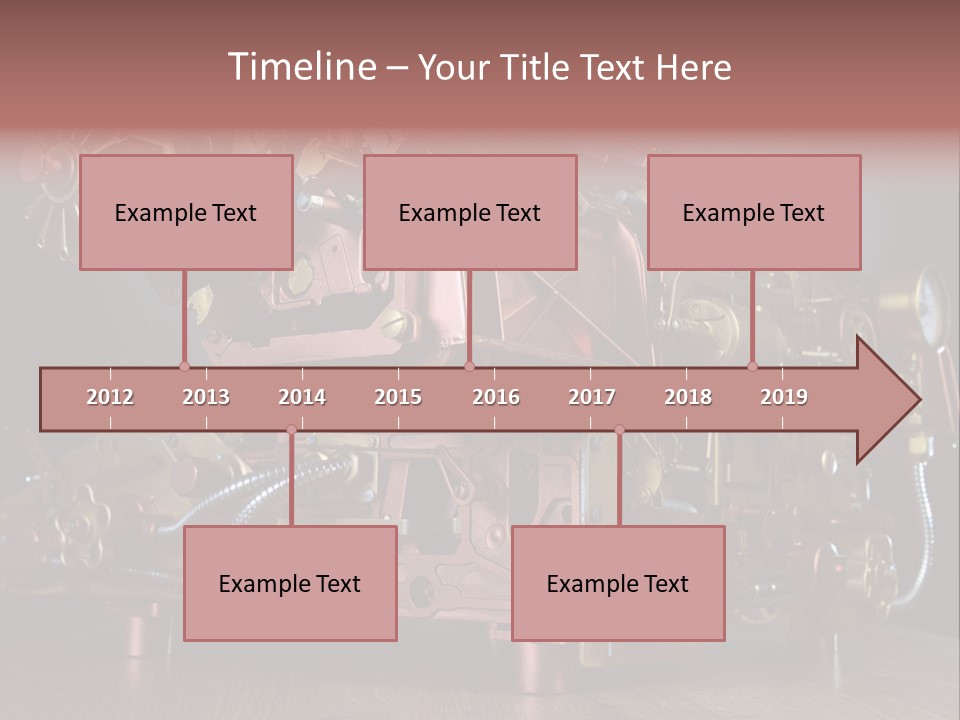 Timeline – Your Title Text Here

Example Text

Example Text

Example Text

2012 2013 2014 2015 2016 2017 2018 2019

Example Text

Example Text